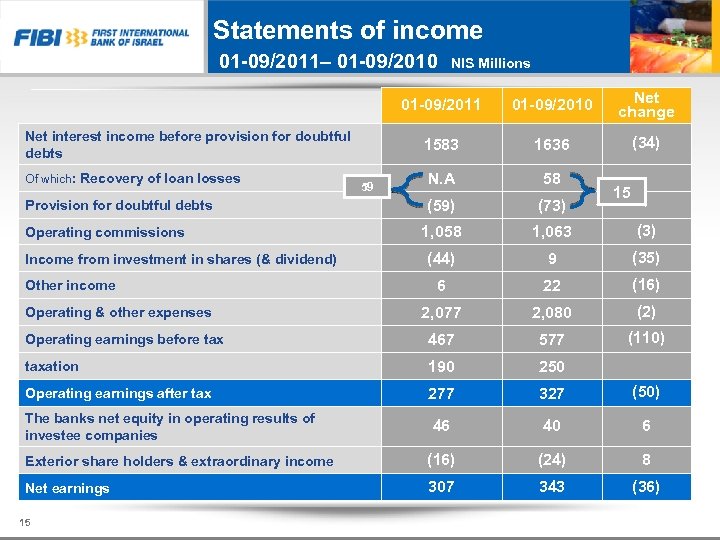 FIBI FIRST INTERNATIONAL BANK OF ISRAEL

Statements of income

01-09/2011– 01-09/2010 NIS Millions

| | 01-09/2011 | 01-09/2010 | Net change |
|---|---|---|---|
| Net interest income before provision for doubtful debts | 1583 | 1636 | (34) |
| Of which: Recovery of loan losses | N.A | 58 | |
| Provision for doubtful debts | (59) | (73) | |
| Operating commissions | 1,058 | 1,063 | (3) |
| Income from investment in shares (& dividend) | (44) | 9 | (35) |
| Other income | 6 | 22 | (16) |
| Operating & other expenses | 2,077 | 2,080 | (2) |
| Operating earnings before tax | 467 | 577 | (110) |
| taxation | 190 | 250 | |
| Operating earnings after tax | 277 | 327 | (50) |
| The banks net equity in operating results of investee companies | 46 | 40 | 6 |
| Exterior share holders & extraordinary income | (16) | (24) | 8 |
| Net earnings | 307 | 343 | (36) |

59

15

15